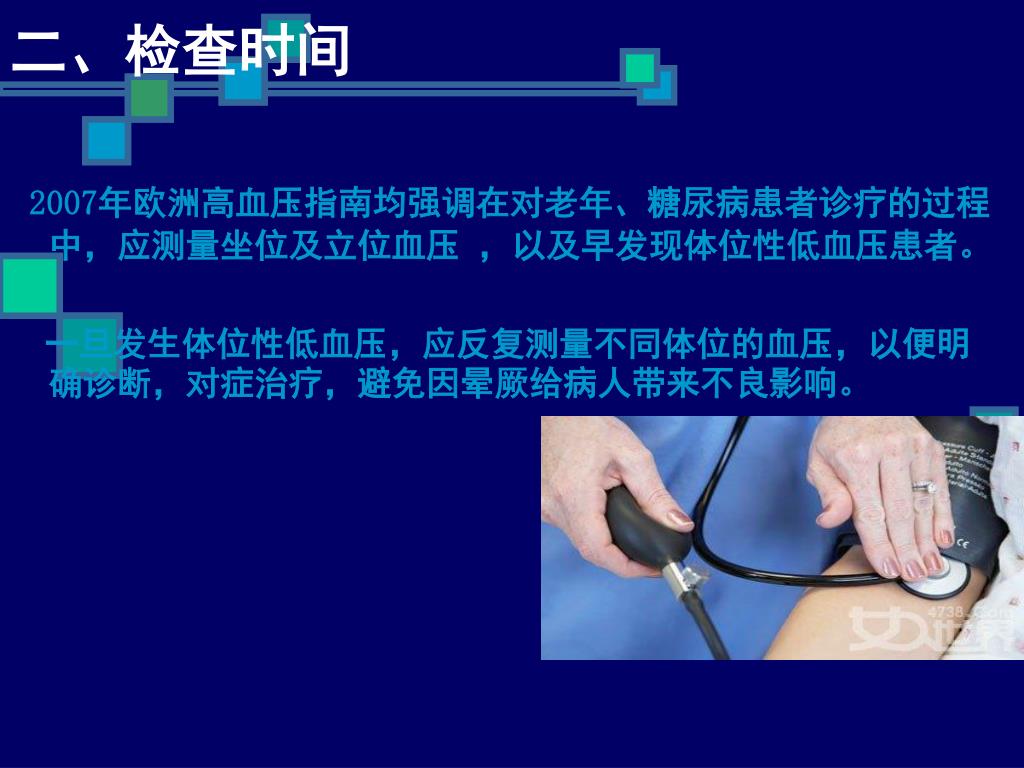 二、检查时间

2007年欧洲高血压指南均强调在对老年、糖尿病患者诊疗的过程中，应测量坐位及立位血压 ，以及早发现体位性低血压患者。

一旦发生体位性低血压，应反复测量不同体位的血压，以便明确诊断，对症治疗，避免因晕厥给病人带来不良影响。

4738.com
女人世界